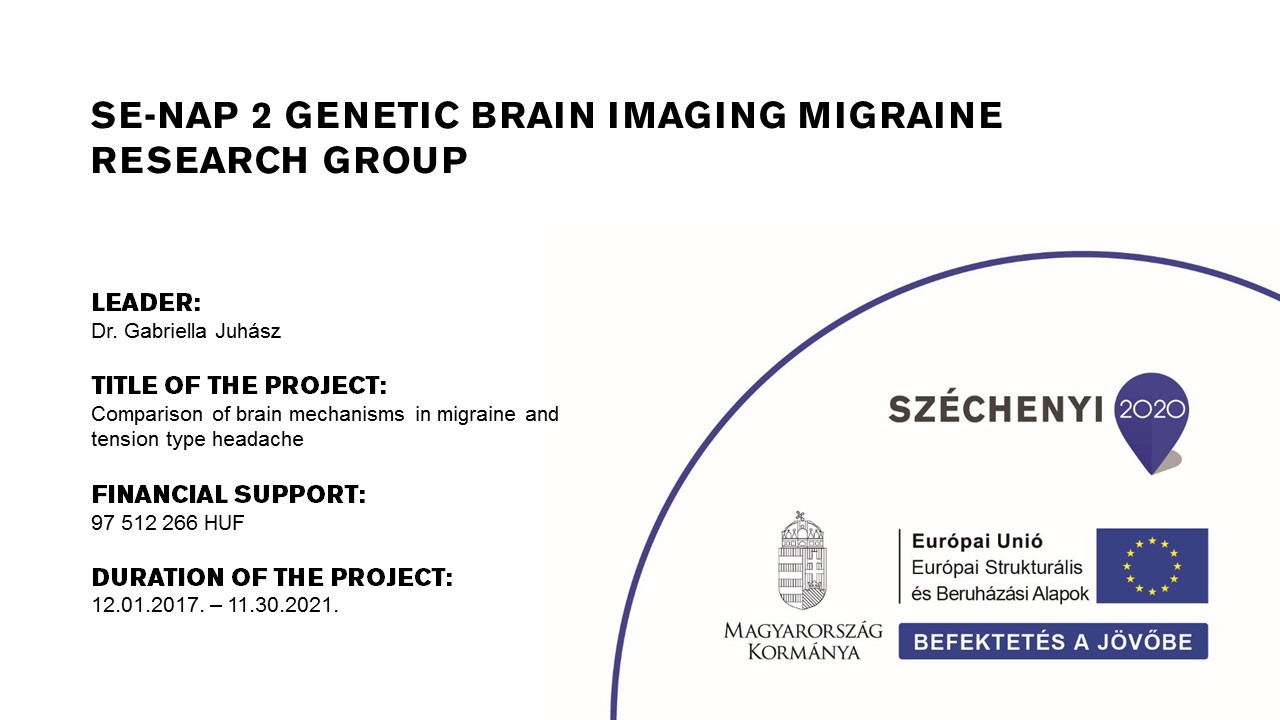 SE-NAP 2 GENETIC BRAIN IMAGING MIGRAINE RESEARCH GROUP

LEADER:
Dr. Gabriella Juhász

TITLE OF THE PROJECT:
Comparison of brain mechanisms in migraine and tension type headache

FINANCIAL SUPPORT:
97 512 266 HUF

DURATION OF THE PROJECT:
12.01.2017. – 11.30.2021.

SZÉCHENYI 2020

MAGYARORSZÁG KORMÁNYA

Európai Unió
Európai Strukturális és Beruházási Alapok

BEFEKTETÉS A JÖVŐBE